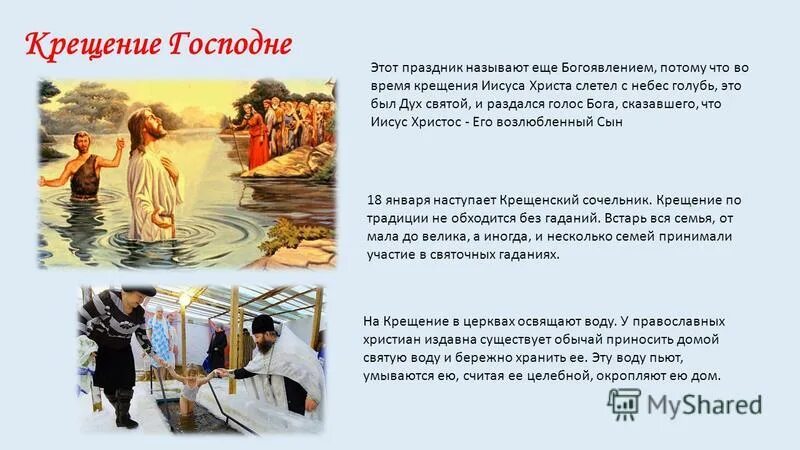 Крещение Господне

Этот праздник называют еще Богоявлением, потому что во время крещения Иисуса Христа слетел с небес голубь, это был Дух святой, и раздался голос Бога, сказавшего, что Иисус Христос - Его возлюбленный Сын

18 января наступает Крещенский сочельник. Крещение по традиции не обходится без гаданий. Встарь вся семья, от мала до велика, а иногда, и несколько семей принимали участие в святочных гаданиях.

На Крещение в церквах освящают воду. У православных христиан издавна существует обычай приносить домой святую воду и бережно хранить ее. Эту воду пьют, умываются ею, считая ее целебной, окропляют ею дом.

MyShared